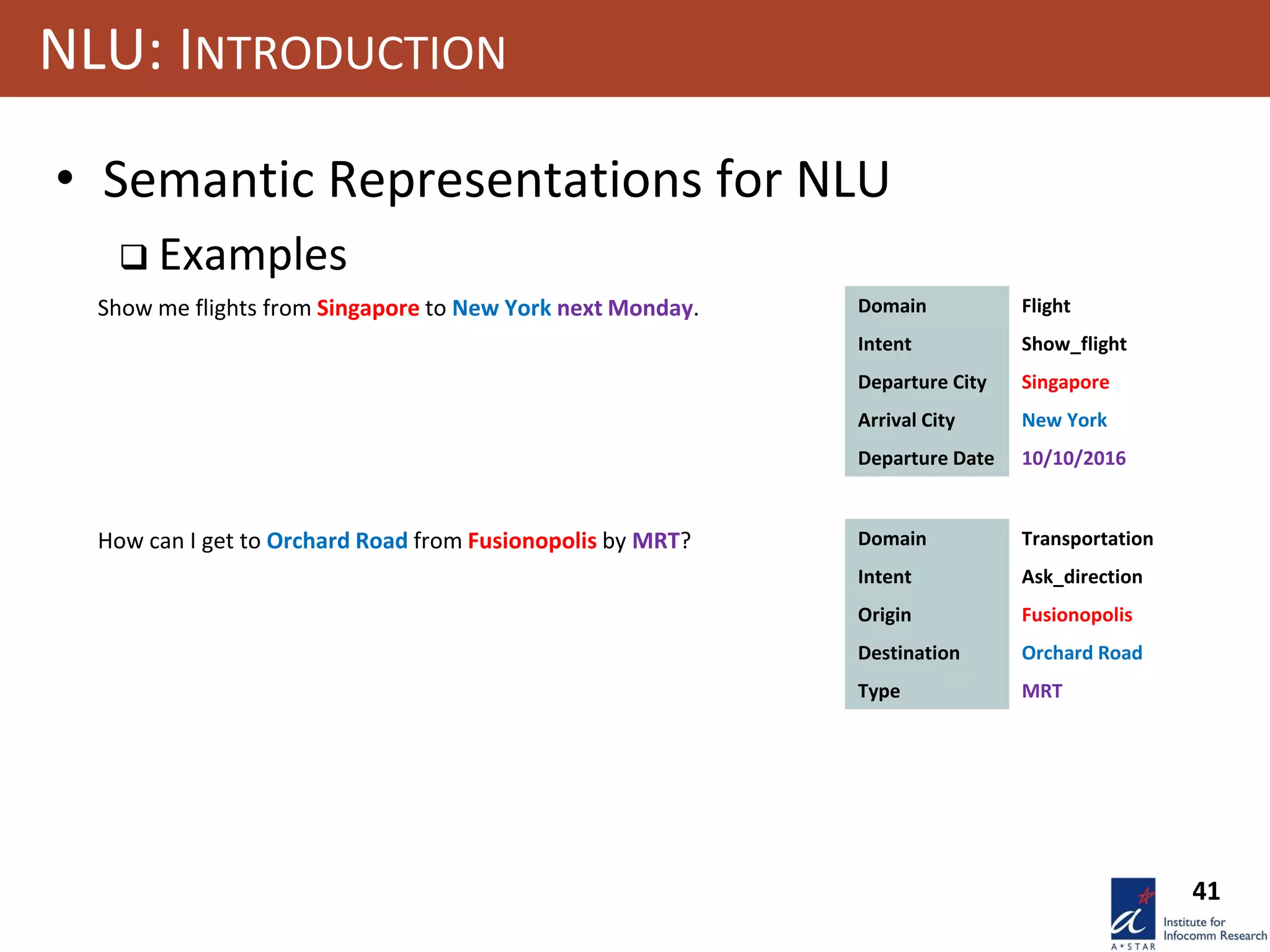 NLU: INTRODUCTION

• Semantic Representations for NLU

❑ Examples

Show me flights from Singapore to New York next Monday.

| Domain | Flight |
|---|---|
| Intent | Show_flight |
| Departure City | Singapore |
| Arrival City | New York |
| Departure Date | 10/10/2016 |

How can I get to Orchard Road from Fusionopolis by MRT?

| Domain | Transportation |
|---|---|
| Intent | Ask_direction |
| Origin | Fusionopolis |
| Destination | Orchard Road |
| Type | MRT |

41

A*STAR

Institute for Infocomm Research